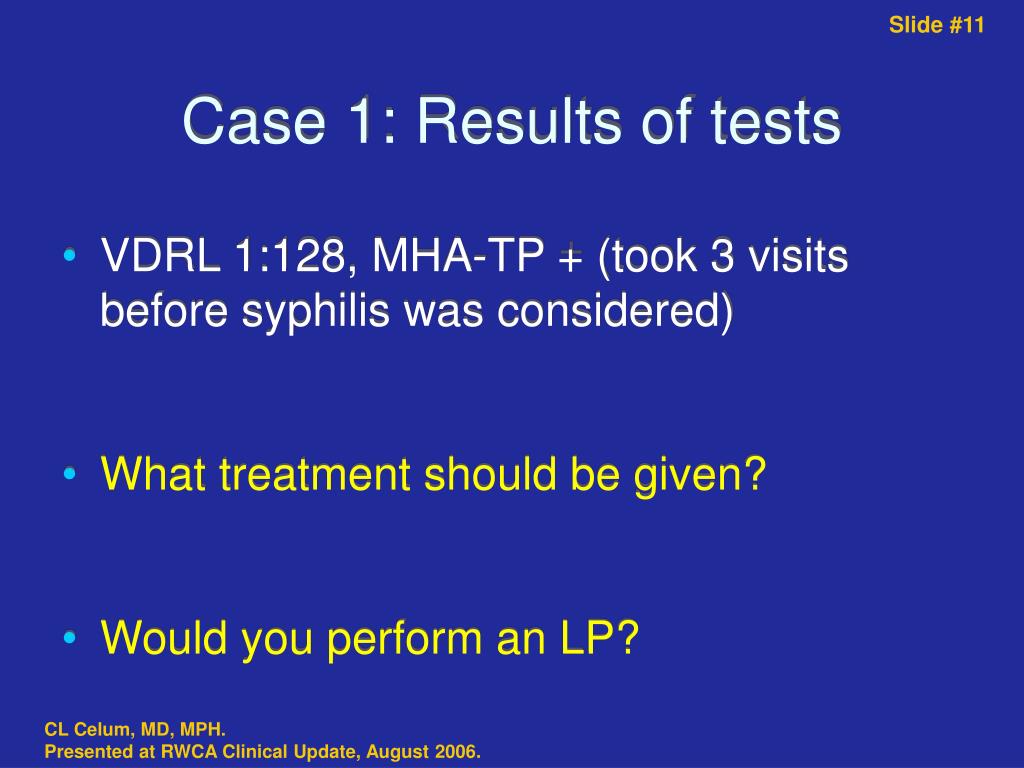 Slide #11

Case 1: Results of tests

• VDRL 1:128, MHA-TP + (took 3 visits before syphilis was considered)

• What treatment should be given?

• Would you perform an LP?

CL Celum, MD, MPH.
Presented at RWCA Clinical Update, August 2006.